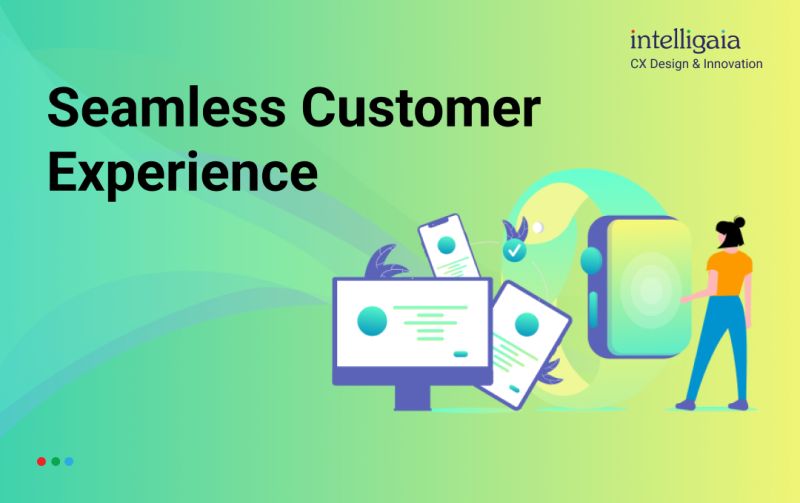 intelligaia
CX Design & Innovation

Seamless Customer Experience